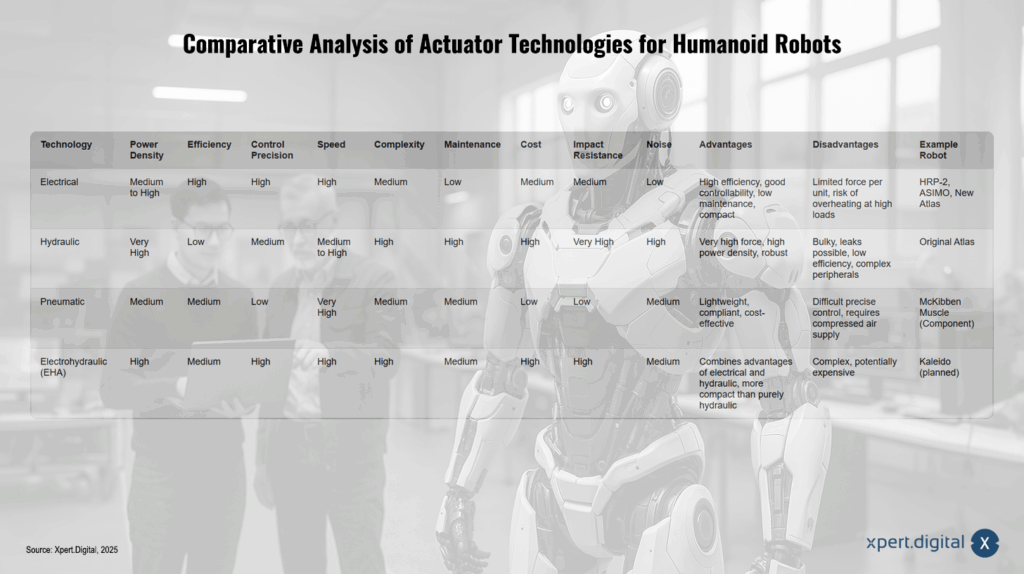 Comparative Analysis of Actuator Technologies for Humanoid Robots

| Technology | Power Density | Efficiency | Control Precision | Speed | Complexity | Maintenance | Cost | Impact Resistance | Noise | Advantages | Disadvantages | Example Robot |
|---|---|---|---|---|---|---|---|---|---|---|---|---|
| Electrical | Medium to High | High | High | High | Medium | Low | Medium | Medium | Low | High efficiency, good controllability, low maintenance, compact | Limited force per unit, risk of overheating at high loads | HRP-2, ASIMO, New Atlas |
| Hydraulic | Very High | Low | Medium | Medium to High | High | High | High | Very High | High | Very high force, high power density, robust | Bulky, leaks possible, low efficiency, complex peripherals | Original Atlas |
| Pneumatic | Medium | Medium | Low | Very High | Medium | Medium | Low | Low | Medium | Lightweight, compliant, cost-effective | Difficult precise control, requires compressed air supply | McKibben Muscle (Component) |
| Electrohydraulic (EHA) | High | Medium | High | High | High | Medium | High | High | Medium | Combines advantages of electrical and hydraulic, more compact than purely hydraulic | Complex, potentially expensive | Kaleido (planned) |

Source: Xpert.Digital, 2025

xpert.digital X